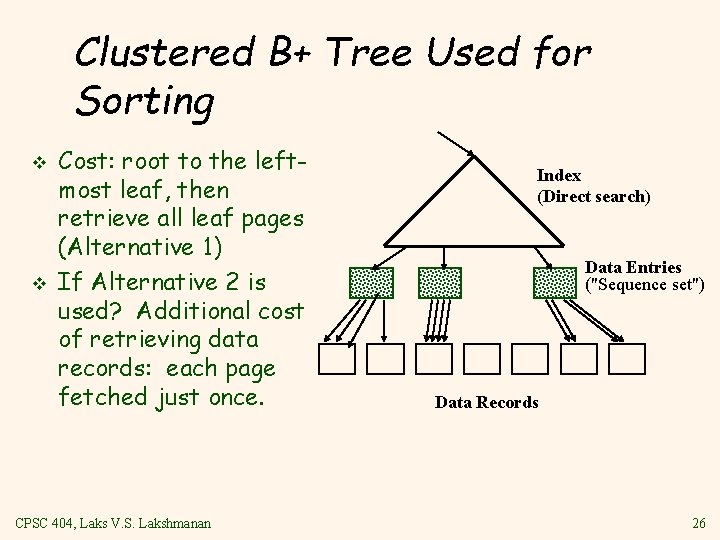 Clustered B+ Tree Used for Sorting

❖ Cost: root to the left-most leaf, then retrieve all leaf pages (Alternative 1)

❖ If Alternative 2 is used? Additional cost of retrieving data records: each page fetched just once.

Index
(Direct search)

Data Entries
("Sequence set")

Data Records

CPSC 404, Laks V.S. Lakshmanan

26